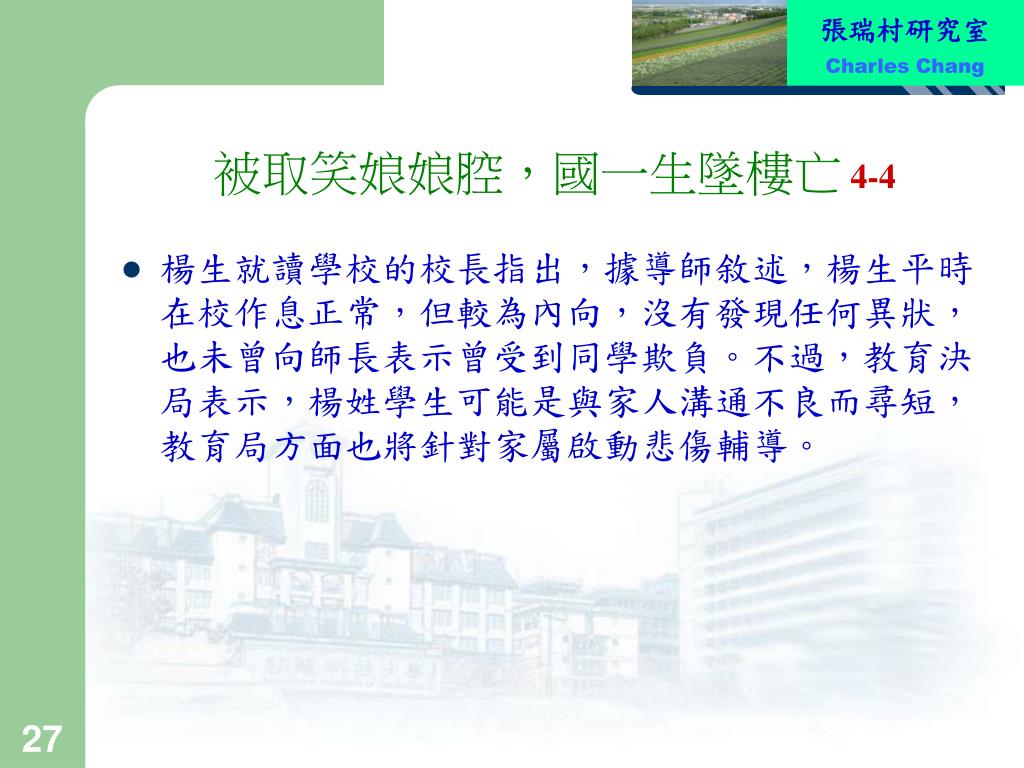 張瑞村研究室
Charles Chang

被取笑娘娘腔，國一生墜樓亡 4-4

● 楊生就讀學校的校長指出，據導師敘述，楊生平時在校作息正常，但較為內向，沒有發現任何異狀，也未曾向師長表示曾受到同學欺負。不過，教育決局表示，楊姓學生可能是與家人溝通不良而尋短，教育局方面也將針對家屬啟動悲傷輔導。

27